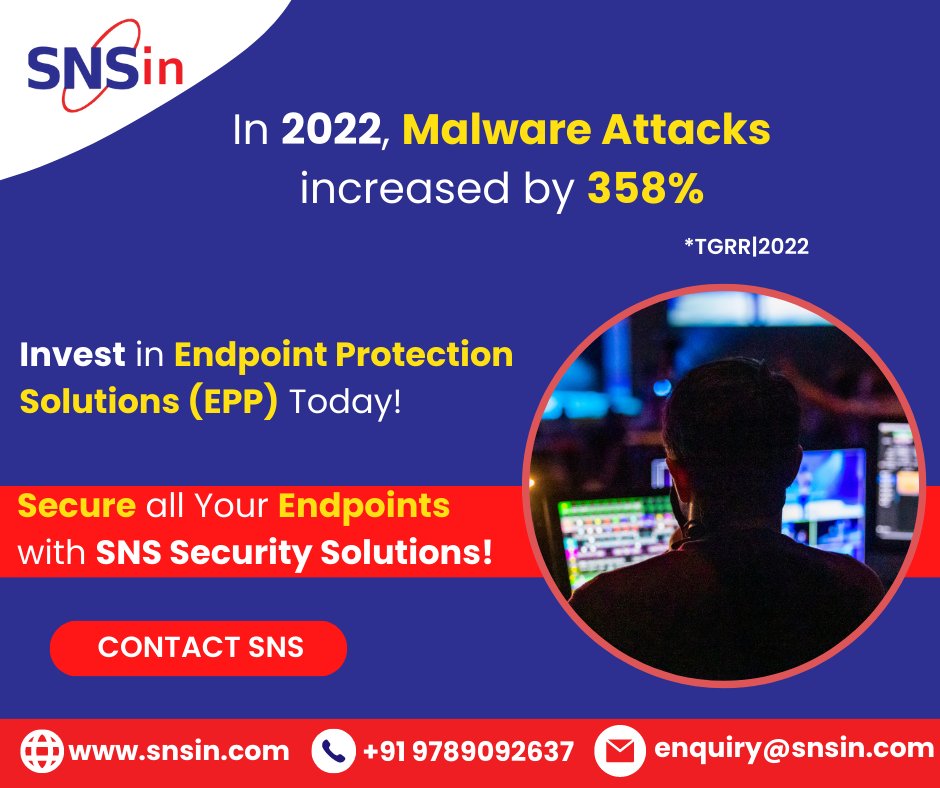 SNSin

In 2022, Malware Attacks increased by 358%

*TGRR|2022

Invest in Endpoint Protection Solutions (EPP) Today!

Secure all Your Endpoints with SNS Security Solutions!

CONTACT SNS

www.snsin.com +91 9789092637 enquiry@snsin.com